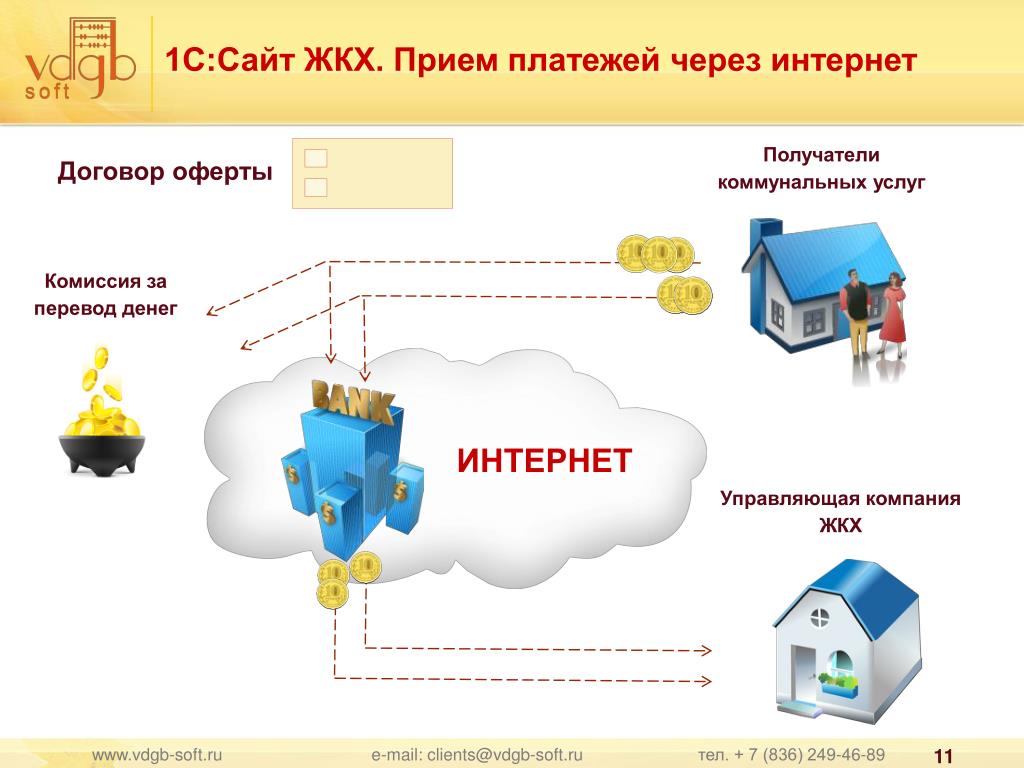 vdgb soft

1С:Сайт ЖКХ. Прием платежей через интернет

Договор оферты

Получатели коммунальных услуг

Комиссия за перевод денег

BANK

ИНТЕРНЕТ

Управляющая компания ЖКХ

www.vdgb-soft.ru e-mail: clients@vdgb-soft.ru тел. + 7 (836) 249-46-89 11